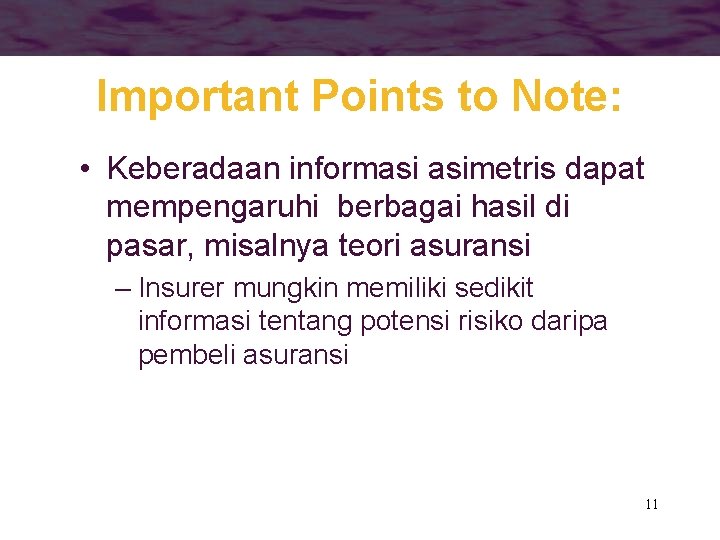 Important Points to Note:

• Keberadaan informasi asimetris dapat mempengaruhi berbagai hasil di pasar, misalnya teori asuransi

– Insurer mungkin memiliki sedikit informasi tentang potensi risiko daripa pembeli asuransi

11